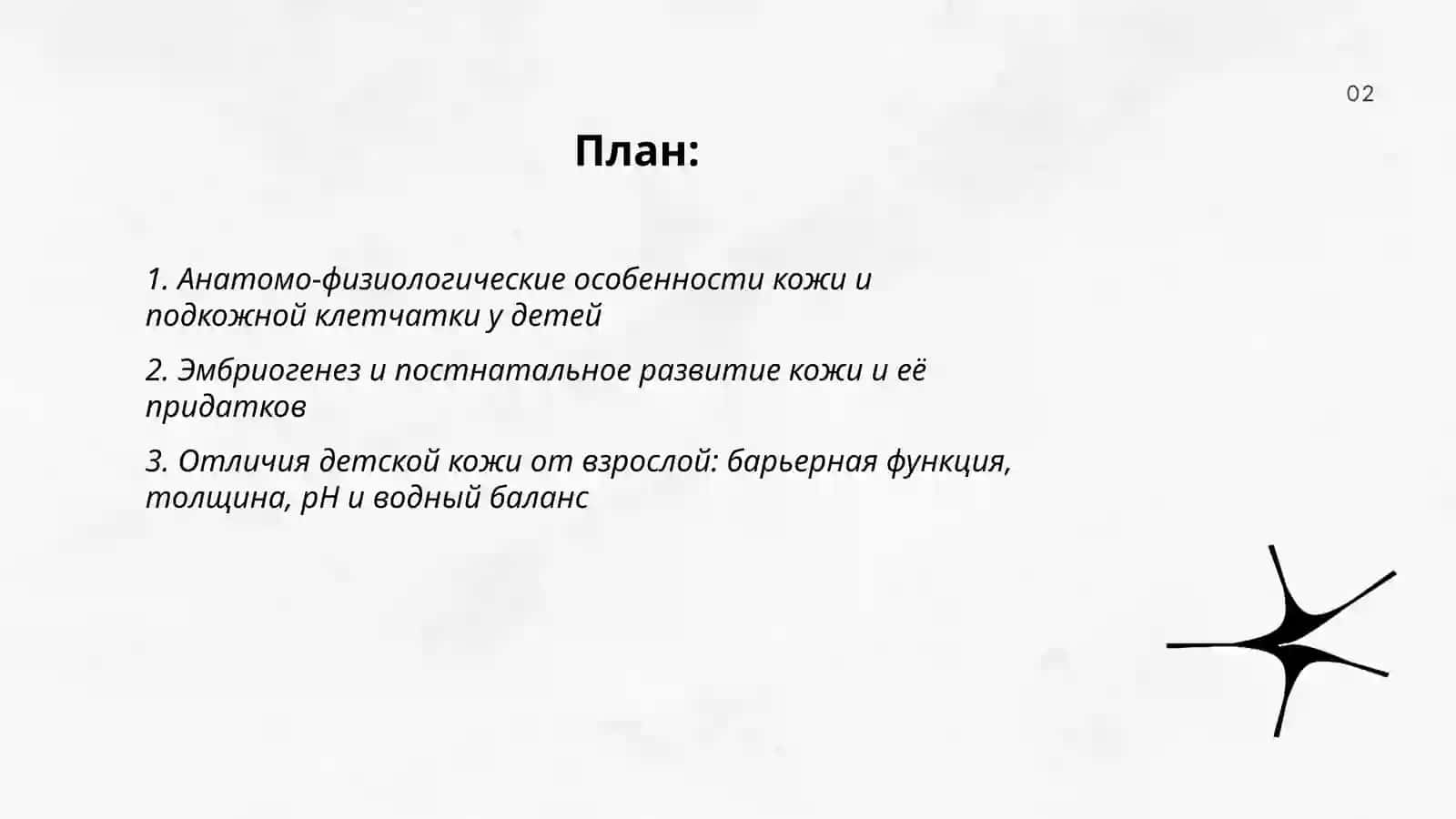 02

План:

1. Анатомо-физиологические особенности кожи и подкожной клетчатки у детей

2. Эмбриогенез и постнатальное развитие кожи и её придатков

3. Отличия детской кожи от взрослой: барьерная функция, толщина, pH и водный баланс